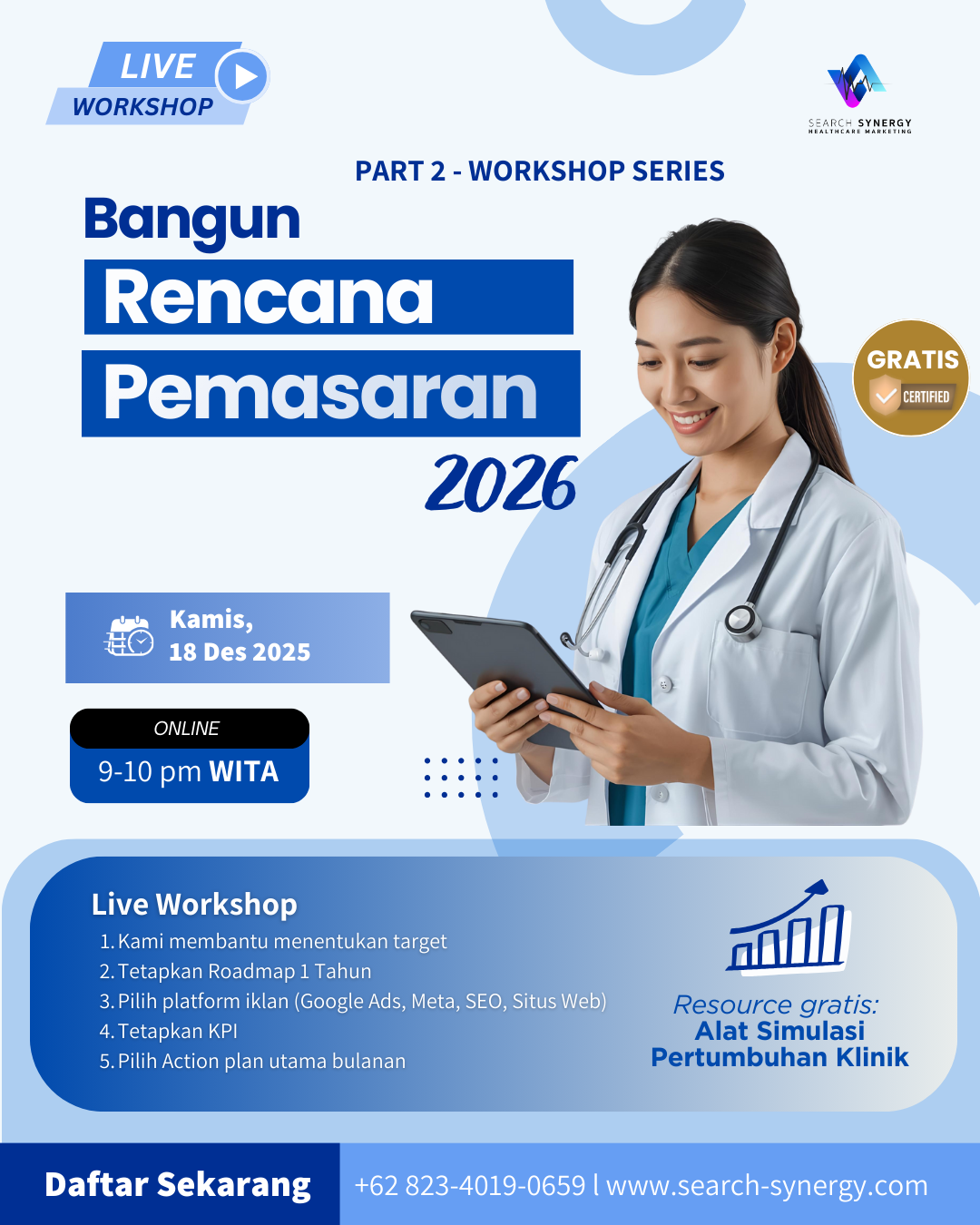 LIVE
WORKSHOP

SEARCH SYNERGY
HEALTHCARE MARKETING

PART 2 - WORKSHOP SERIES

Bangun
Rencana
Pemasaran
2026

GRATIS
CERTIFIED

Kamis,
18 Des 2025

ONLINE
9-10 pm WITA

Live Workshop
1. Kami membantu menentukan target
2. Tetapkan Roadmap 1 Tahun
3. Pilih platform iklan (Google Ads, Meta, SEO, Situs Web)
4. Tetapkan KPI
5. Pilih Action plan utama bulanan

Resource gratis:
Alat Simulasi
Pertumbuhan Klinik

Daftar Sekarang
+62 823-4019-0659 l www.search-synergy.com